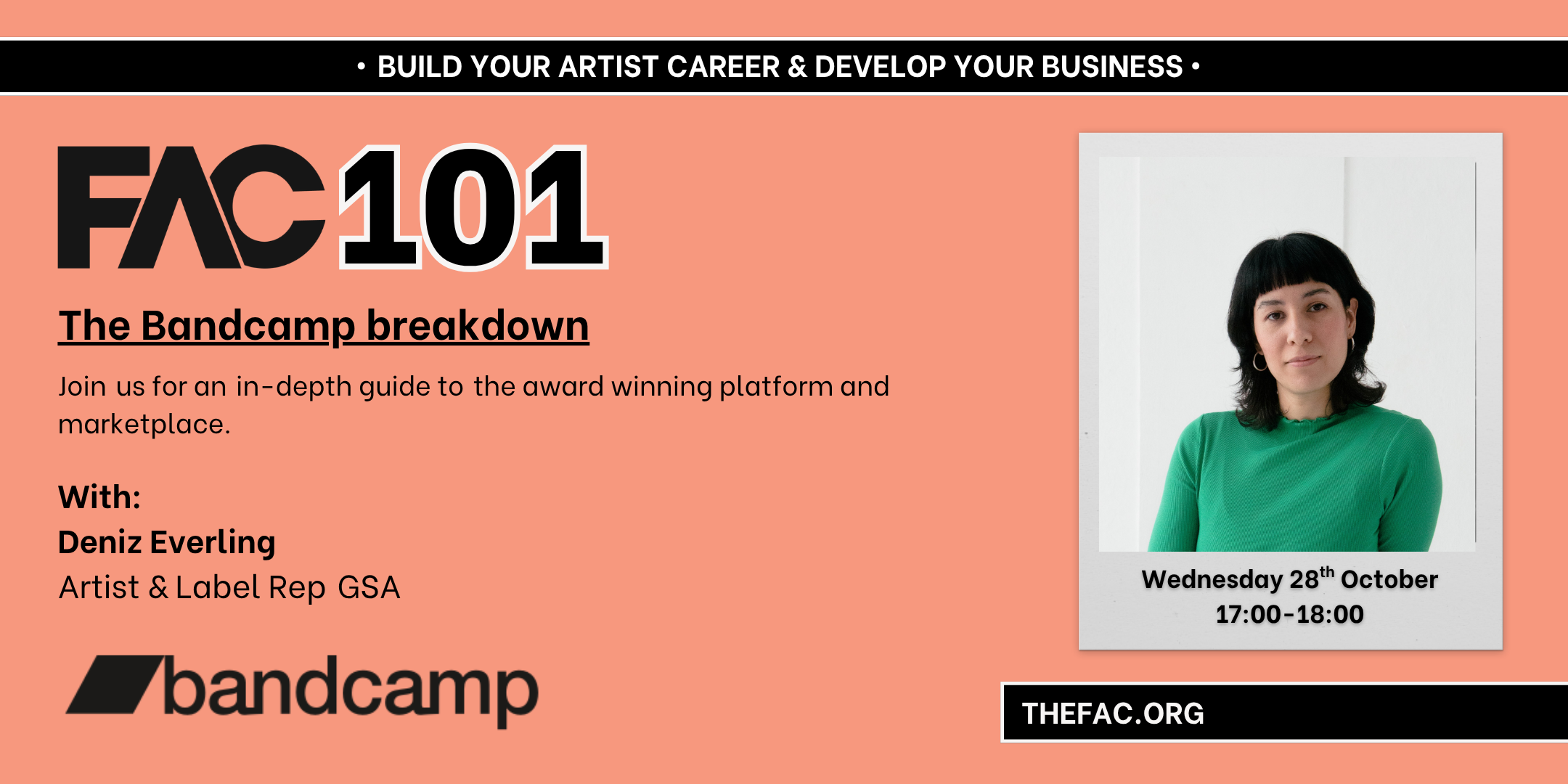 • BUILD YOUR ARTIST CAREER & DEVELOP YOUR BUSINESS •

FAC 101

The Bandcamp breakdown

Join us for an in-depth guide to the award winning platform and marketplace.

With:
Deniz Everling
Artist & Label Rep GSA

bandcamp

Wednesday 28$^{th}$ October
17:00-18:00

THEFAC.ORG